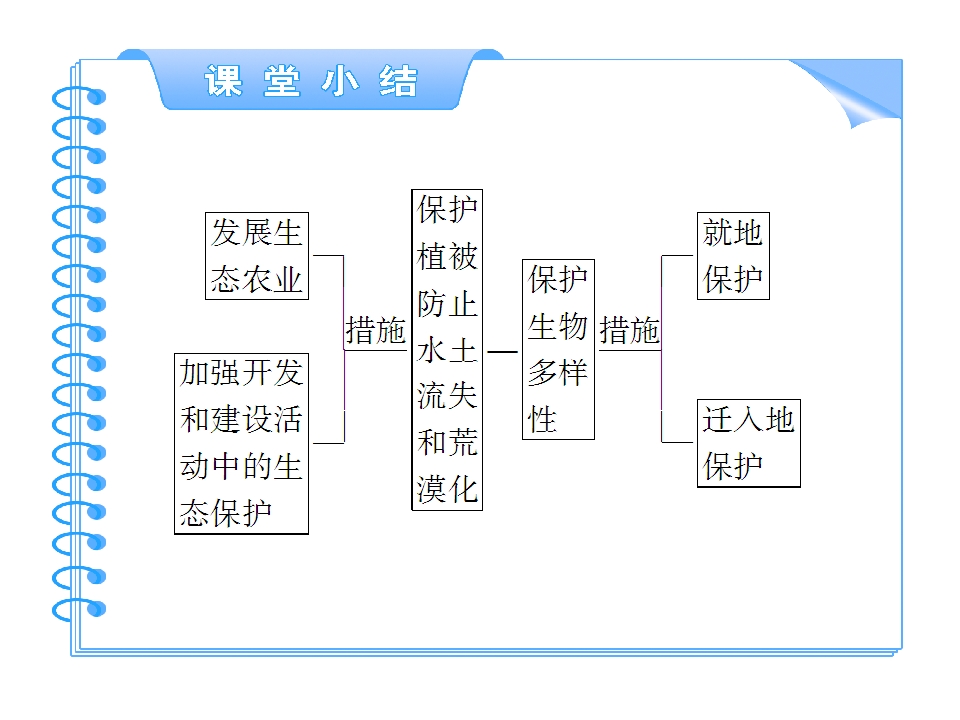 课堂小结

发展生态农业

加强开发和建设活动中的生态保护

措施

保护植被防止水土流失和荒漠化

保护生物多样性

措施

就地保护

迁入地保护